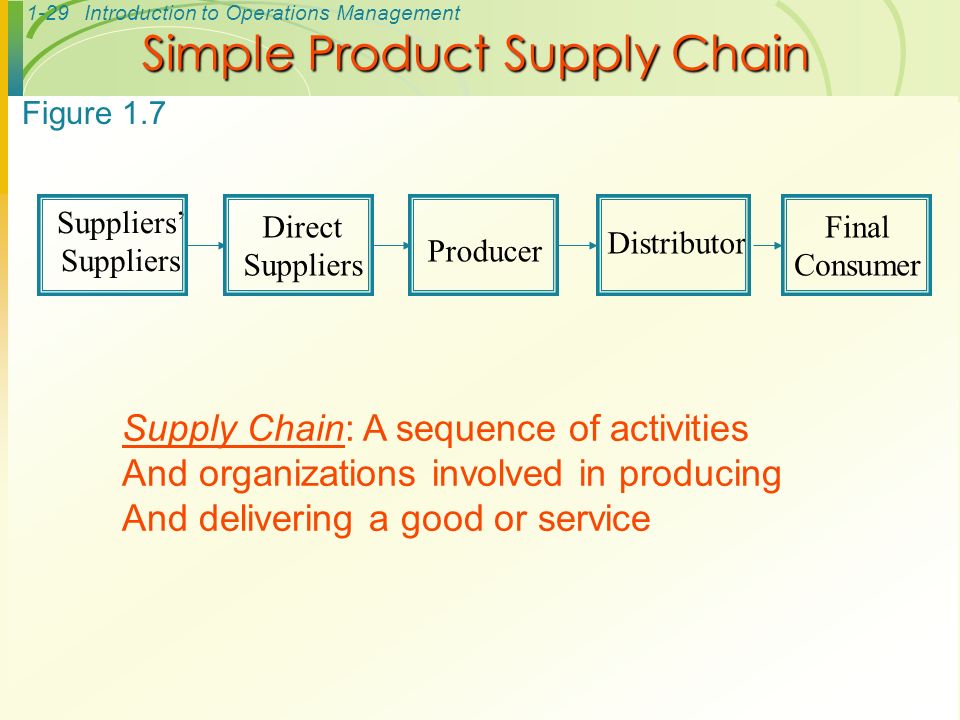 1-29 Introduction to Operations Management

Simple Product Supply Chain

Figure 1.7

Suppliers' Suppliers

Direct Suppliers

Producer

Distributor

Final Consumer

Supply Chain: A sequence of activities And organizations involved in producing And delivering a good or service